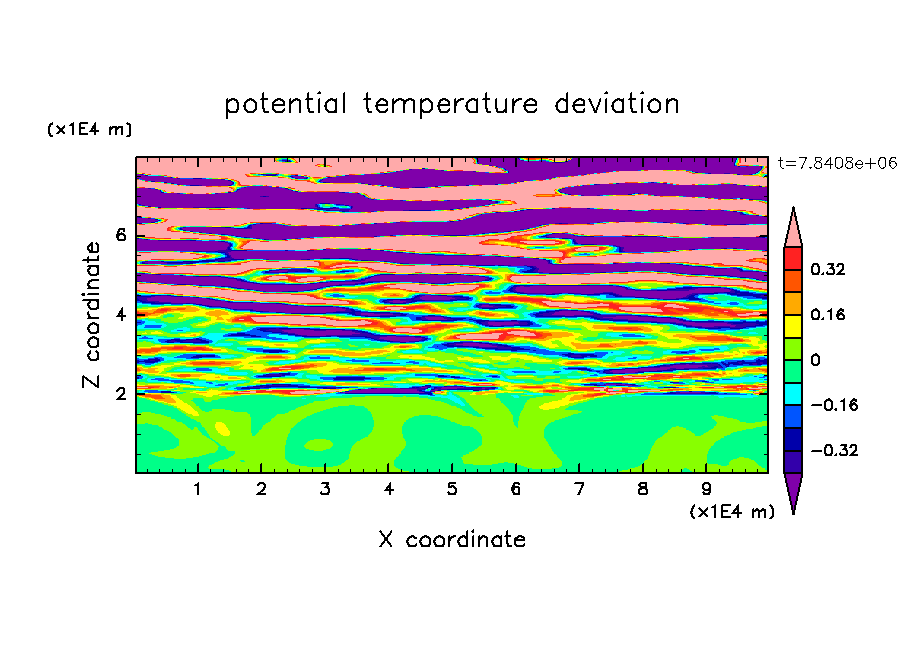 potential temperature deviation

(x1E4 m)

t=7.8408e+06

Z coordinate

6
4
2

0.32
0.16
0
−0.16
−0.32

1 2 3 4 5 6 7 8 9

(x1E4 m)

X coordinate